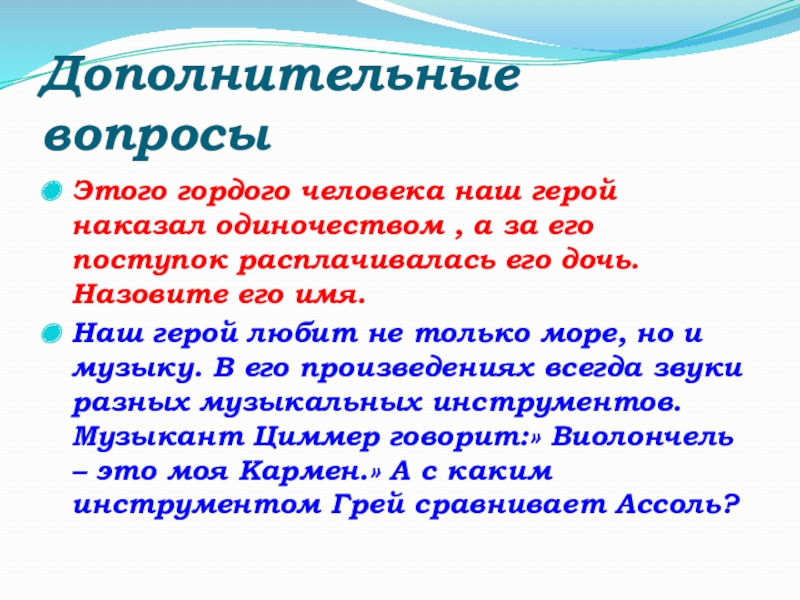 Дополнительные вопросы

Этого гордого человека наш герой наказал одиночеством , а за его поступок расплачивалась его дочь. Назовите его имя.

Наш герой любит не только море, но и музыку. В его произведениях всегда звуки разных музыкальных инструментов. Музыкант Циммер говорит:» Виолончель – это моя Кармен.» А с каким инструментом Грей сравнивает Ассоль?